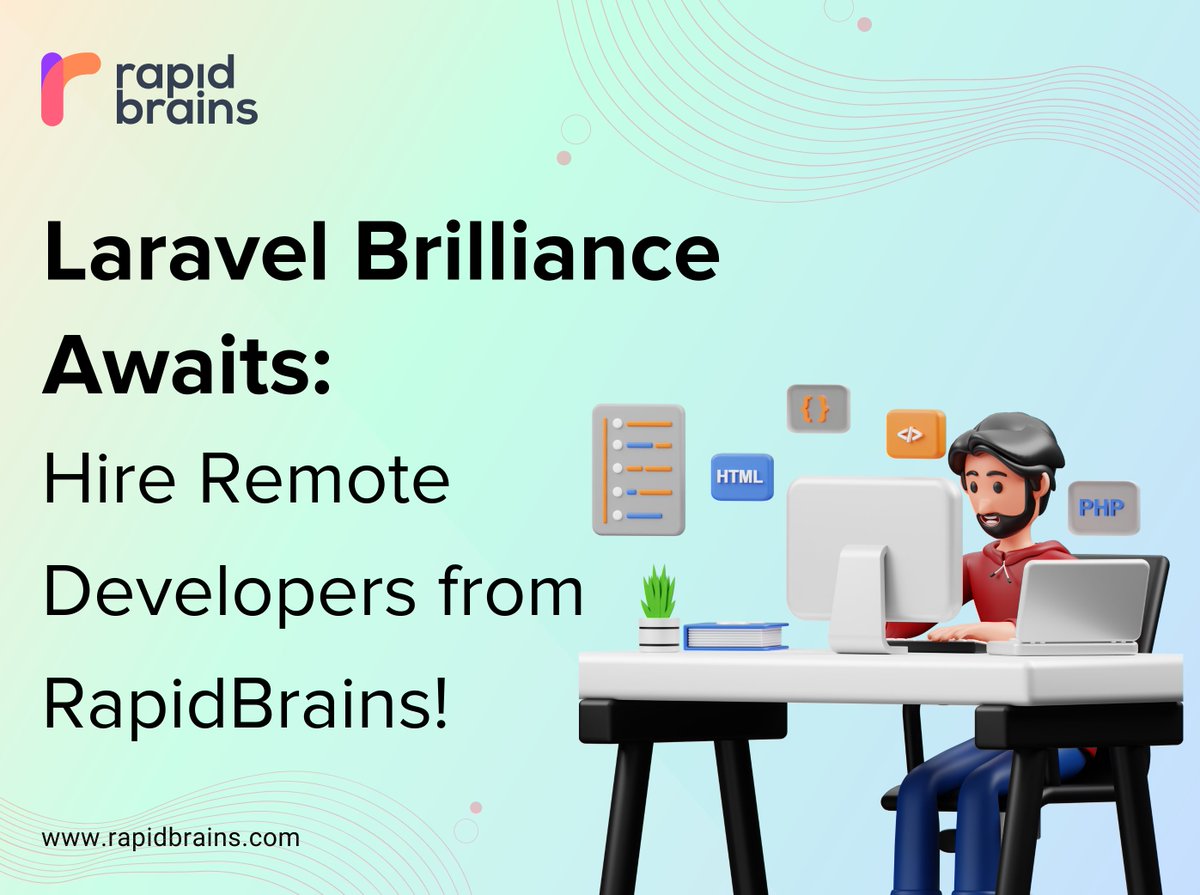 rapid brains

Laravel Brilliance Awaits:

Hire Remote Developers from RapidBrains!

{ }

</>

HTML

PHP

www.rapidbrains.com